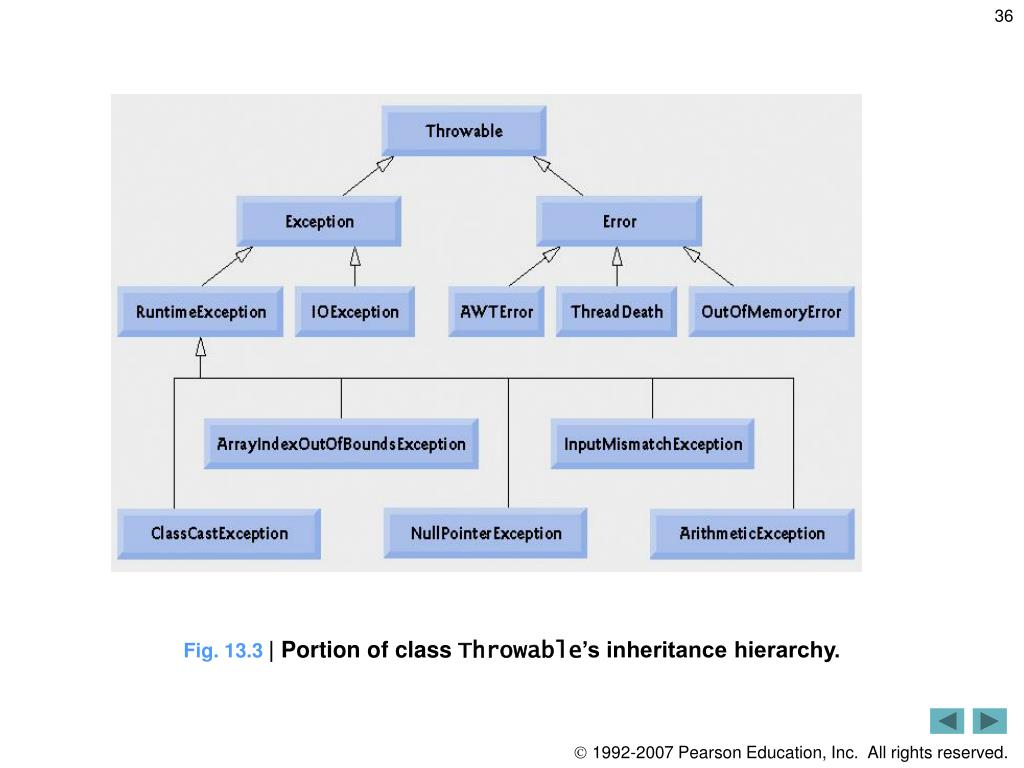 36

Throwable

Exception

Error

RuntimeException

IOException

AWTError

ThreadDeath

OutOfMemoryError

ArrayIndexOutOfBoundsException

InputMismatchException

ClassCastException

NullPointerException

ArithmeticException

Fig. 13.3 | Portion of class Throwable's inheritance hierarchy.

© 1992-2007 Pearson Education, Inc. All rights reserved.